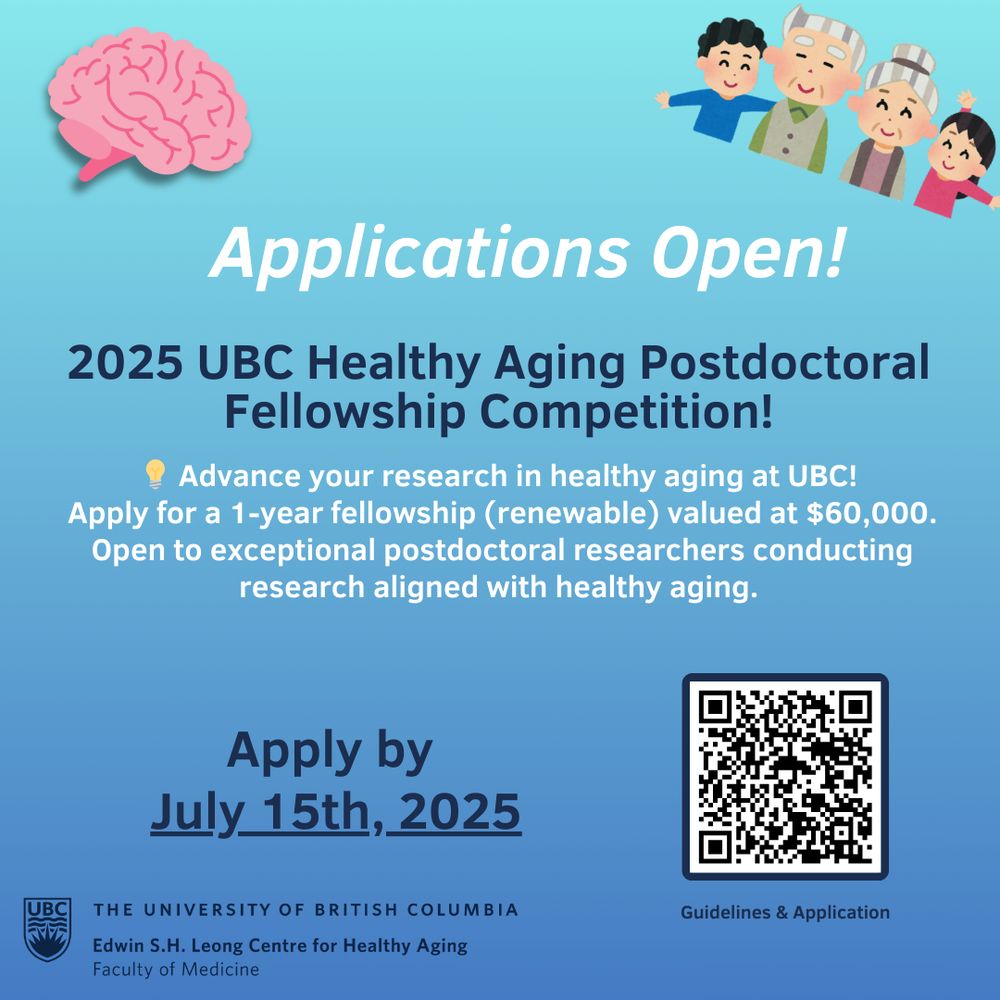 Applications Open!

2025 UBC Healthy Aging Postdoctoral Fellowship Competition!

💡 Advance your research in healthy aging at UBC! Apply for a 1-year fellowship (renewable) valued at $60,000. Open to exceptional postdoctoral researchers conducting research aligned with healthy aging.

Apply by July 15th, 2025

Guidelines & Application

UBC

THE UNIVERSITY OF BRITISH COLUMBIA
Edwin S.H. Leong Centre for Healthy Aging
Faculty of Medicine